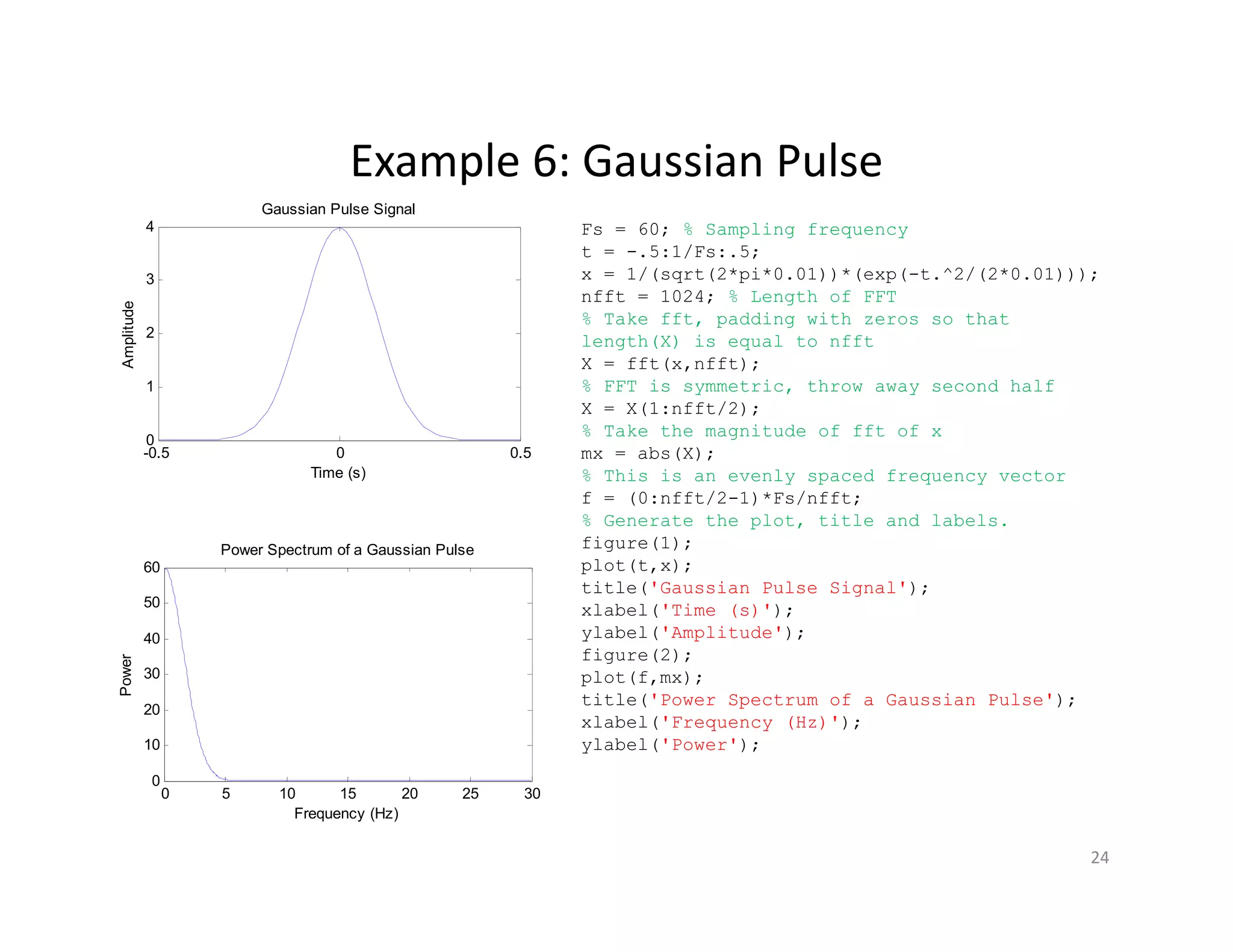 Example 6: Gaussian Pulse

Gaussian Pulse Signal

4
3
2
1
0
Amplitude
-0.5
0
0.5
Time (s)

Power Spectrum of a Gaussian Pulse

60
50
40
30
20
10
0
Power
0
5
10
15
20
25
30
Frequency (Hz)

Fs = 60; % Sampling frequency
t = -.5:1/Fs:.5;
x = 1/(sqrt(2*pi*0.01))*(exp(-t.^2/(2*0.01)));
nfft = 1024; % Length of FFT
% Take fft, padding with zeros so that length(X) is equal to nfft
X = fft(x,nfft);
% FFT is symmetric, throw away second half
X = X(1:nfft/2);
% Take the magnitude of fft of x
mx = abs(X);
% This is an evenly spaced frequency vector
f = (0:nfft/2-1)*Fs/nfft;
% Generate the plot, title and labels.
figure(1);
plot(t,x);
title('Gaussian Pulse Signal');
xlabel('Time (s)');
ylabel('Amplitude');
figure(2);
plot(f,mx);
title('Power Spectrum of a Gaussian Pulse');
xlabel('Frequency (Hz)');
ylabel('Power');

24